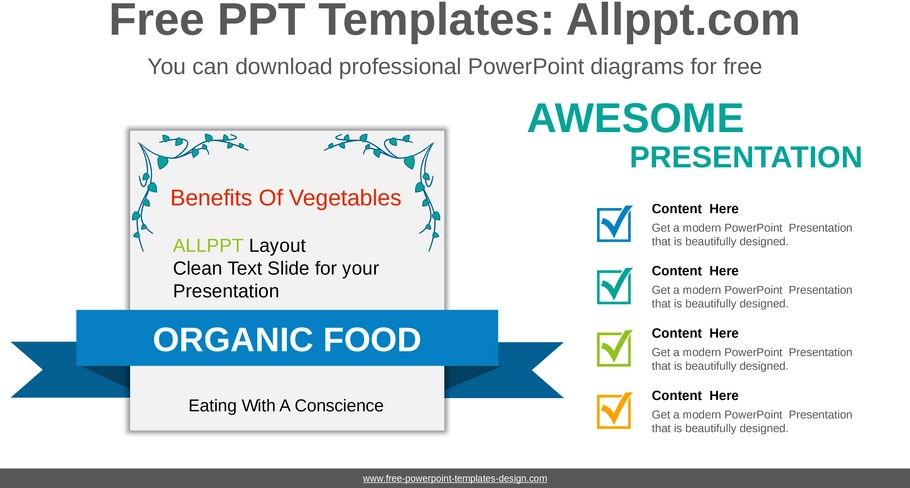 Free PPT Templates: Allppt.com

You can download professional PowerPoint diagrams for free

Benefits Of Vegetables

ALLPPT Layout
Clean Text Slide for your Presentation

ORGANIC FOOD

Eating With A Conscience

AWESOME
PRESENTATION

Content Here
Get a modern PowerPoint Presentation that is beautifully designed.

Content Here
Get a modern PowerPoint Presentation that is beautifully designed.

Content Here
Get a modern PowerPoint Presentation that is beautifully designed.

Content Here
Get a modern PowerPoint Presentation that is beautifully designed.

www.free-powerpoint-templates-design.com